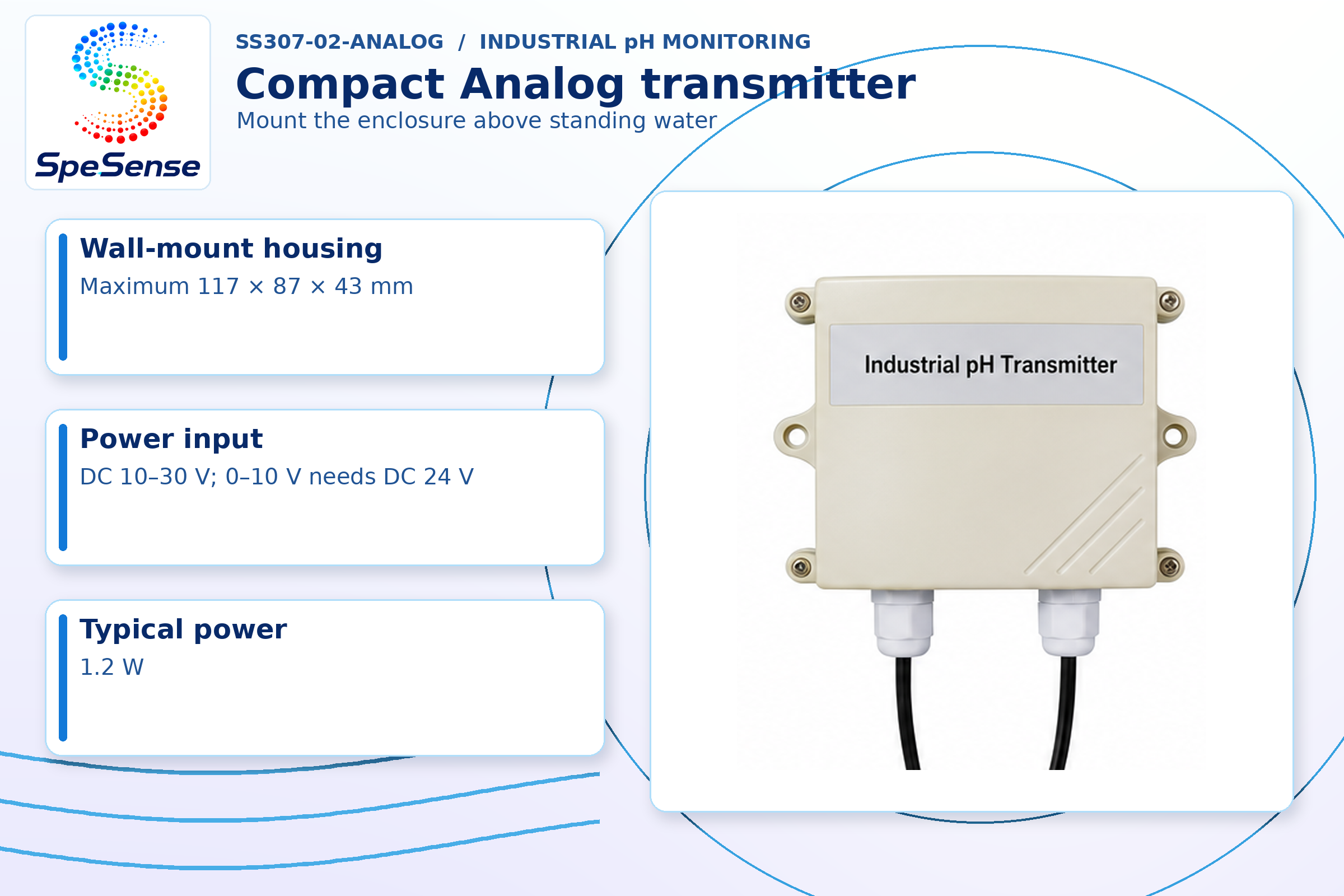 SpeSense

SS307-02-ANALOG / INDUSTRIAL pH MONITORING

Compact Analog transmitter

Mount the enclosure above standing water

Wall-mount housing

Maximum 117 × 87 × 43 mm

Power input

DC 10–30 V; 0–10 V needs DC 24 V

Typical power

1.2 W

Industrial pH Transmitter